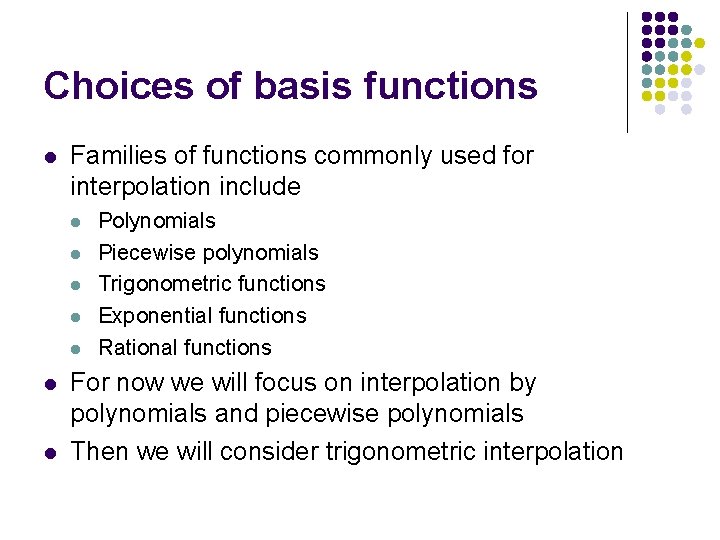 Choices of basis functions

- Families of functions commonly used for interpolation include
  - Polynomials
  - Piecewise polynomials
  - Trigonometric functions
  - Exponential functions
  - Rational functions
- For now we will focus on interpolation by polynomials and piecewise polynomials
- Then we will consider trigonometric interpolation